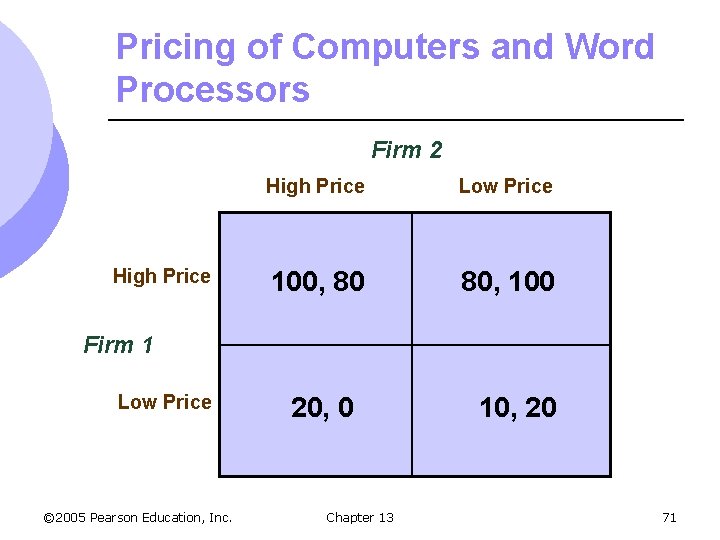 Pricing of Computers and Word Processors

Firm 2

Firm 1

| | High Price | Low Price |
|---|---|---|
| High Price | 100, 80 | 80, 100 |
| Low Price | 20, 0 | 10, 20 |

©2005 Pearson Education, Inc. Chapter 13 71